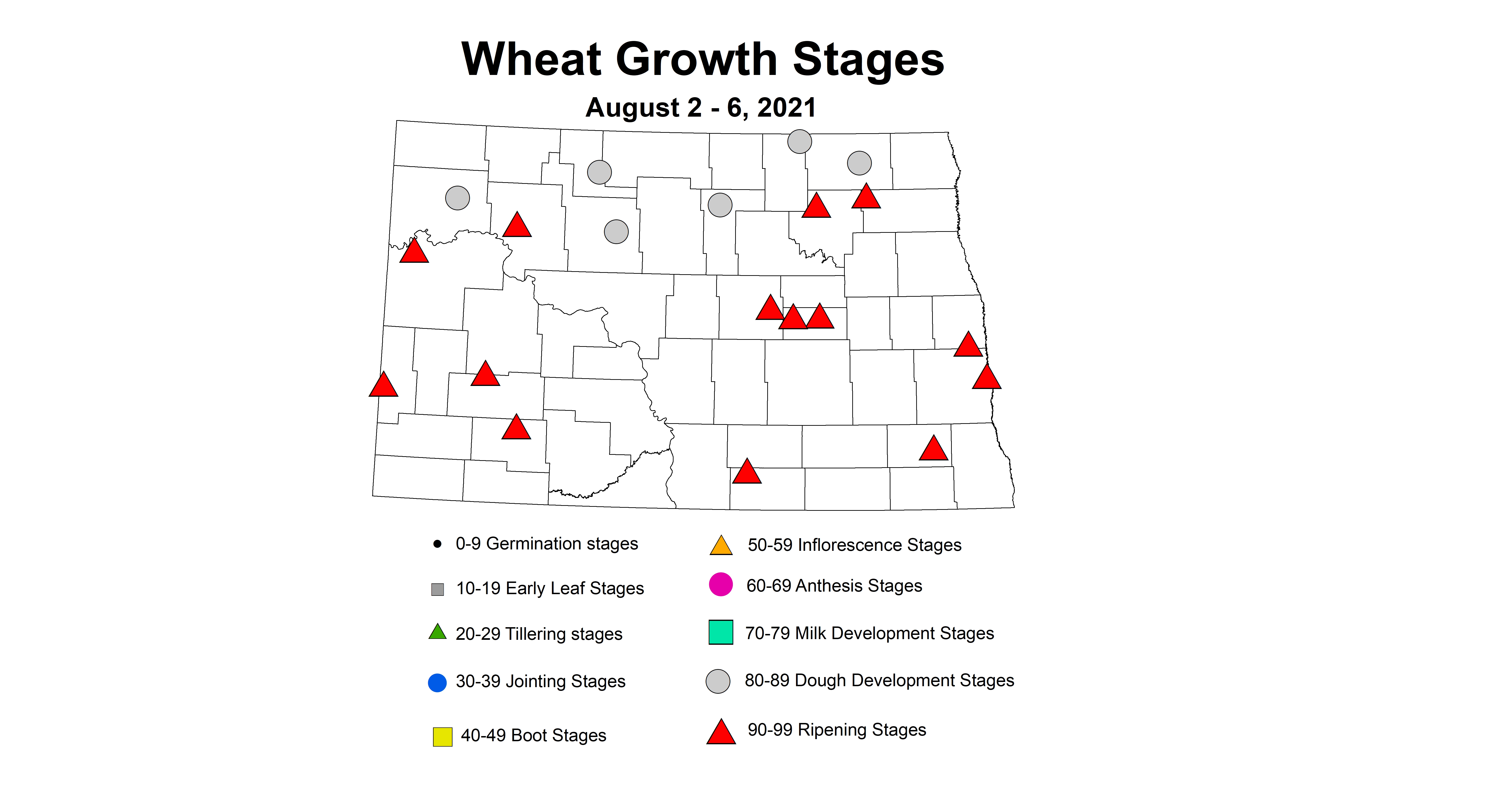 Wheat Growth Stages

August 2 - 6, 2021

0-9 Germination stages

10-19 Early Leaf Stages

20-29 Tillering stages

30-39 Jointing Stages

40-49 Boot Stages

50-59 Inflorescence Stages

60-69 Anthesis Stages

70-79 Milk Development Stages

80-89 Dough Development Stages

90-99 Ripening Stages